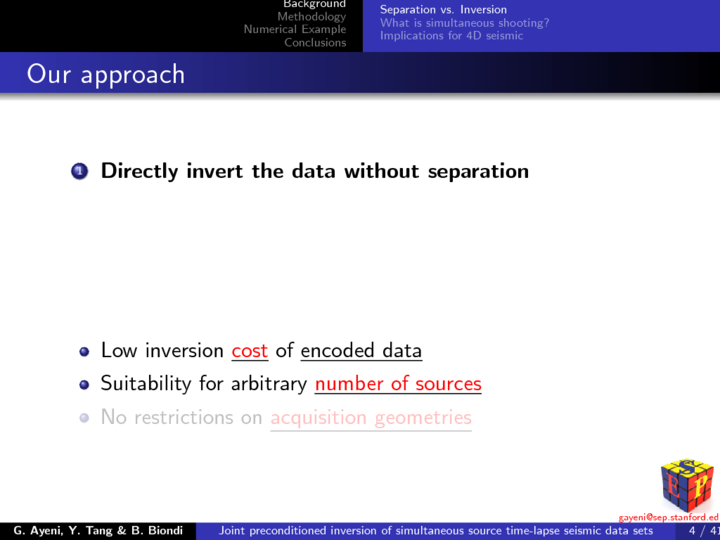 Background
Methodology
Numerical Example
Conclusions

Separation vs. Inversion
What is simultaneous shooting?
Implications for 4D seismic

Our approach

1 Directly invert the data without separation

Low inversion cost of encoded data

Suitability for arbitrary number of sources

No restrictions on acquisition geometries

S E P

gayeni@sep.stanford.ed

G. Ayeni, Y. Tang & B. Biondi Joint preconditioned inversion of simultaneous source time-lapse seismic data sets 4 / 41